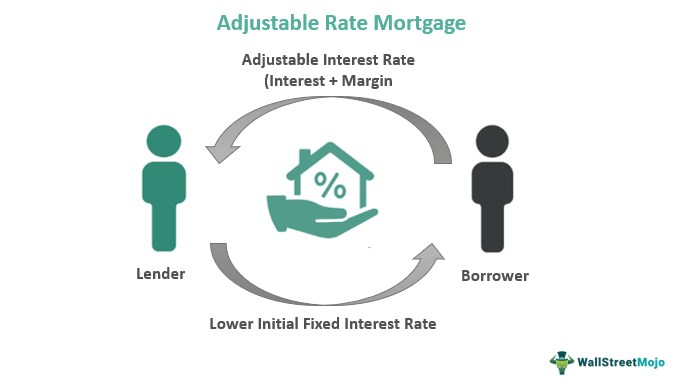 Adjustable Rate Mortgage

Adjustable Interest Rate
(Interest + Margin

%

Lender

Borrower

Lower Initial Fixed Interest Rate

WallStreetMojo